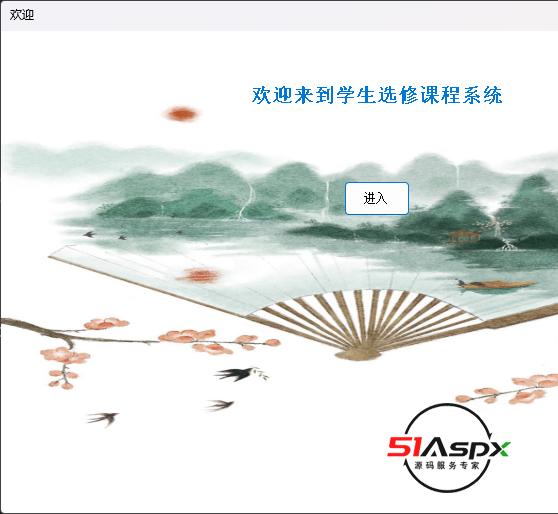 欢迎

欢迎来到学生选修课程系统

进入

51Aspx
源码服务专家